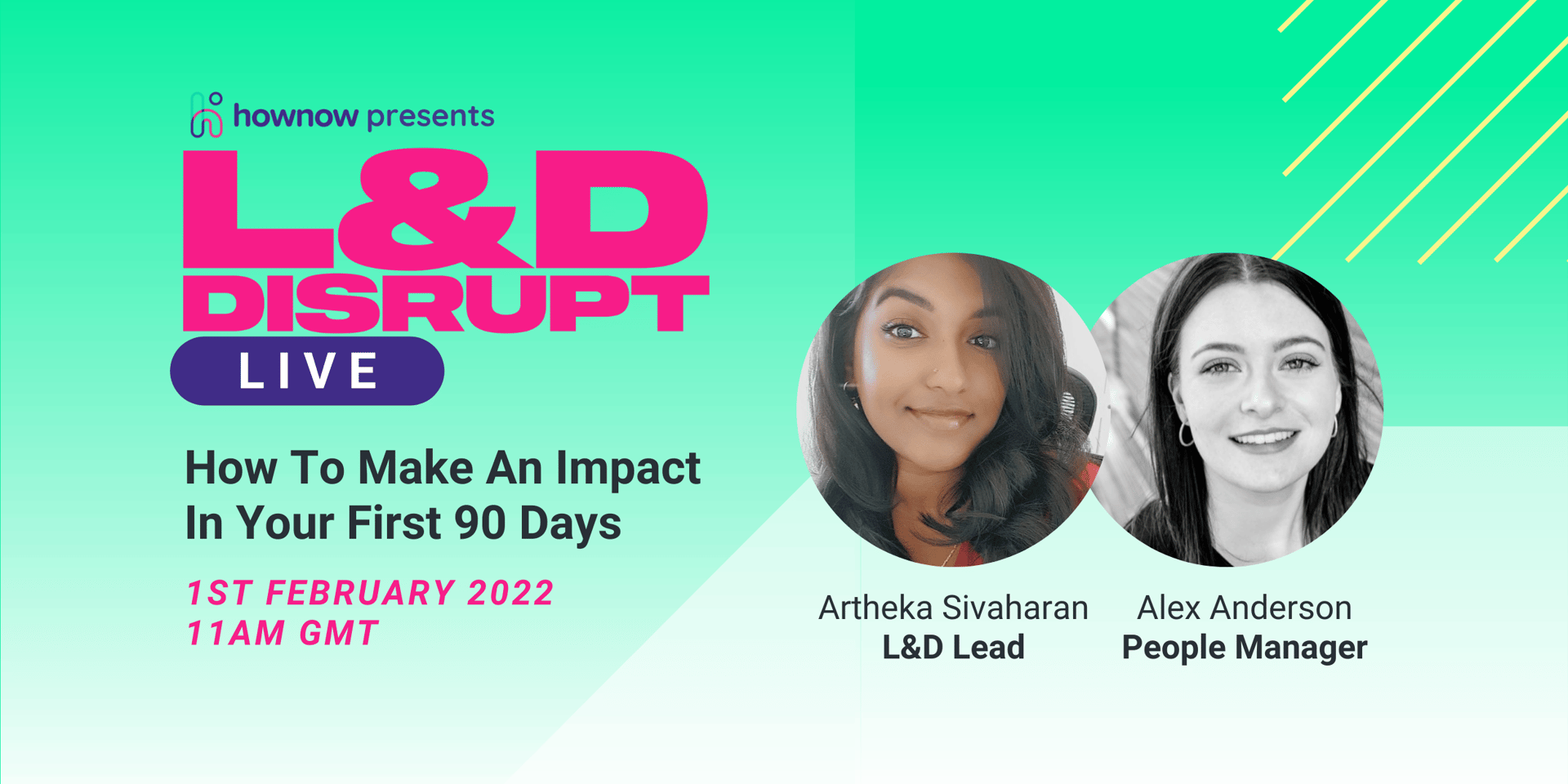 hownow presents

L&D DISRUPT

LIVE

How To Make An Impact In Your First 90 Days

1ST FEBRUARY 2022
11AM GMT

Artheka Sivaharan
L&D Lead

Alex Anderson
People Manager